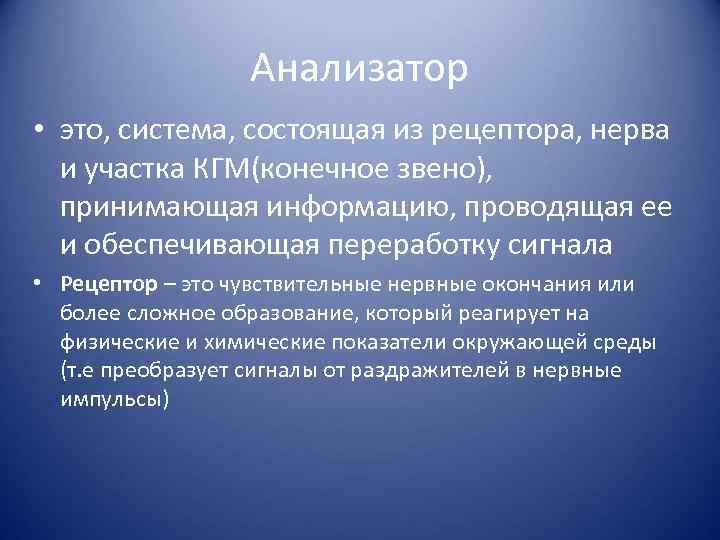 Анализатор

• это, система, состоящая из рецептора, нерва и участка КГМ(конечное звено), принимающая информацию, проводящая ее и обеспечивающая переработку сигнала

• Рецептор – это чувствительные нервные окончания или более сложное образование, который реагирует на физические и химические показатели окружающей среды (т.е преобразует сигналы от раздражителей в нервные импульсы)